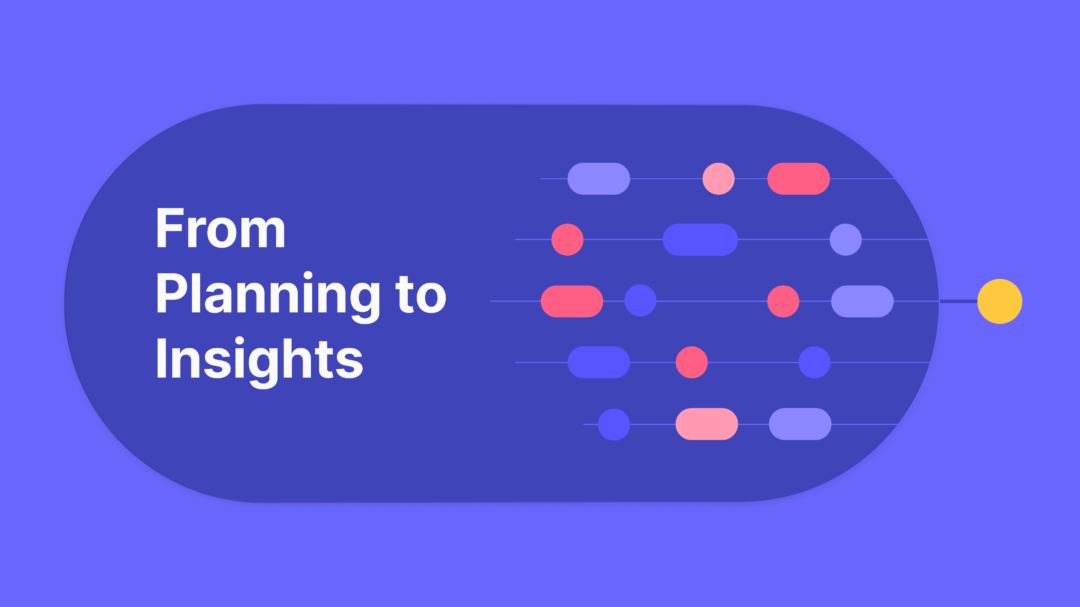 From
Planning to
Insights